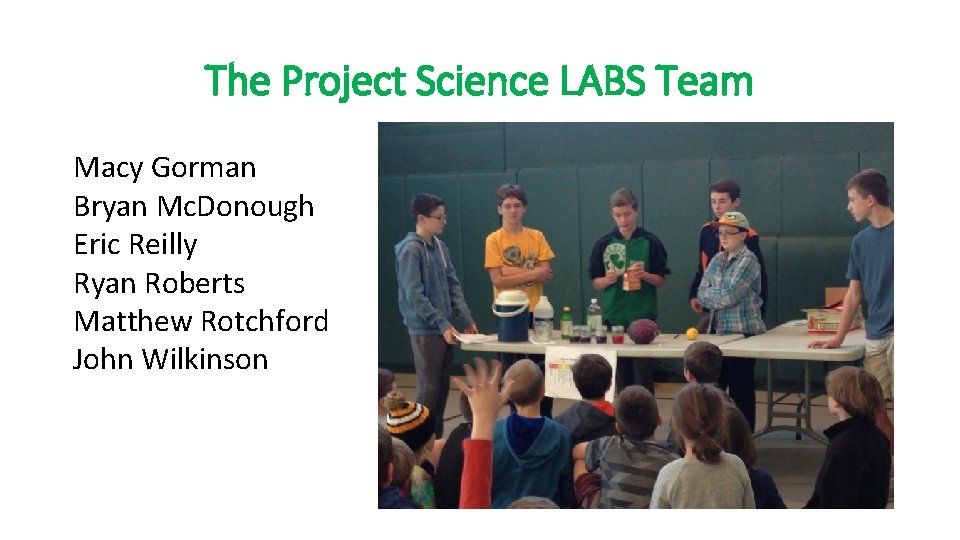 The Project Science LABS Team

Macy Gorman
Bryan McDonough
Eric Reilly
Ryan Roberts
Matthew Rotchford
John Wilkinson